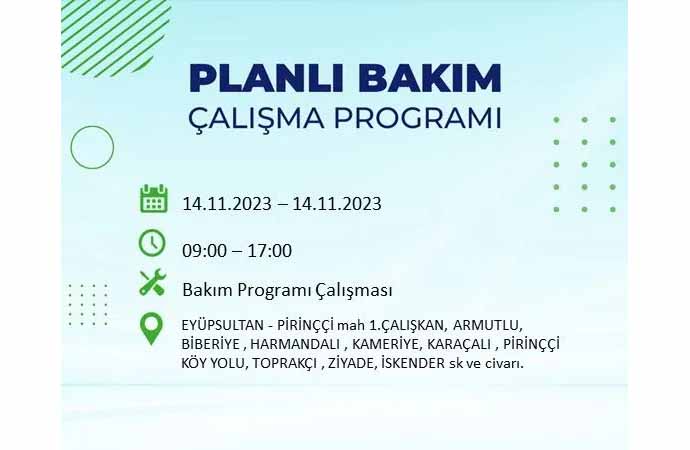 PLANLI BAKIM
ÇALIŞMA PROGRAMI

14.11.2023 – 14.11.2023

09:00 – 17:00

Bakım Programı Çalışması

EYÜPSULTAN - PİRİNÇÇİ mah 1.ÇALIŞKAN, ARMUTLU, BİBERİYE , HARMANDALI , KAMERİYE, KARAÇALI , PİRİNÇÇİ KÖY YOLU, TOPRAKÇI , ZİYADE, İSKENDER sk ve civarı.